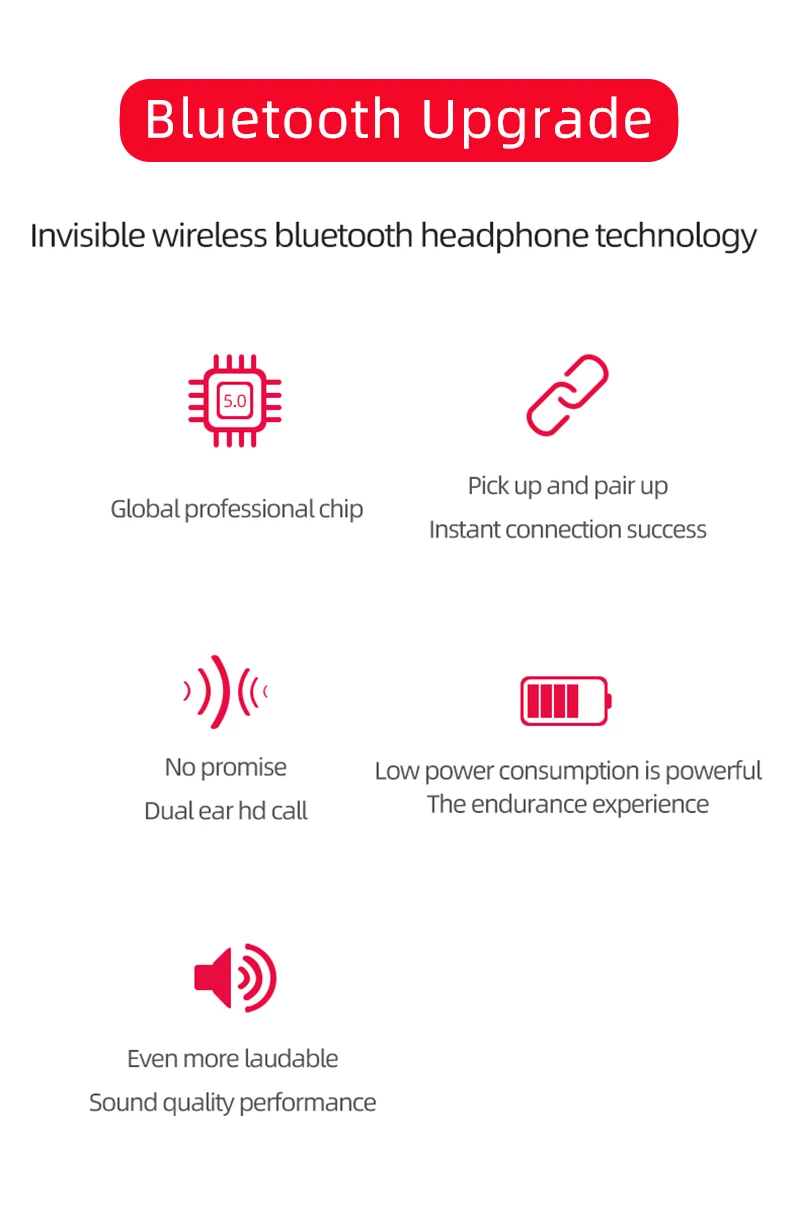 Bluetooth Upgrade

Invisible wireless bluetooth headphone technology

5.0

Global professional chip

Pick up and pair up
Instant connection success

No promise
Dual ear hd call

Low power consumption is powerful
The endurance experience

Even more laudable
Sound quality performance